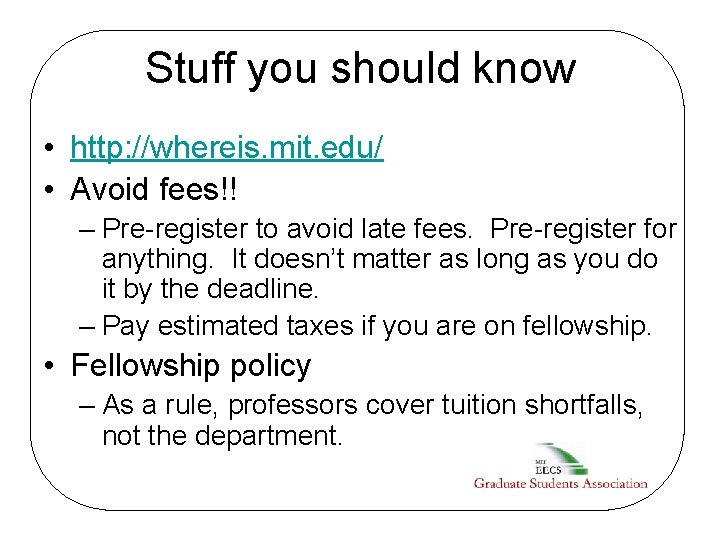 Stuff you should know

• http://whereis.mit.edu/
• Avoid fees!!
– Pre-register to avoid late fees. Pre-register for anything. It doesn't matter as long as you do it by the deadline.
– Pay estimated taxes if you are on fellowship.
• Fellowship policy
– As a rule, professors cover tuition shortfalls, not the department.

MIT EECS
Graduate Students Association